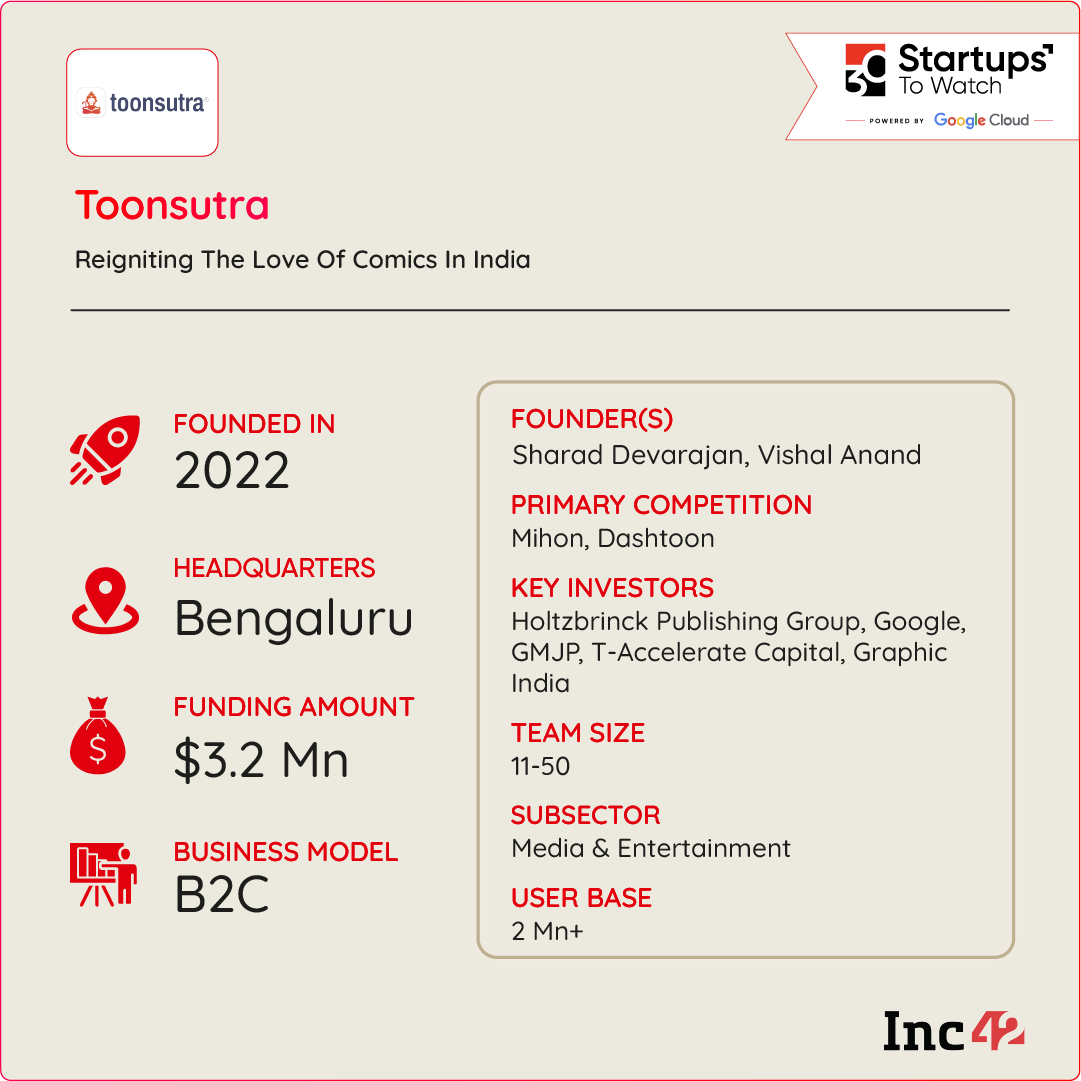 toonsutra

30 Startups To Watch
POWERED BY Google Cloud

Toonsutra

Reigniting The Love Of Comics In India

FOUNDED IN
2022

HEADQUARTERS
Bengaluru

FUNDING AMOUNT
$3.2 Mn

BUSINESS MODEL
B2C

FOUNDER(S)
Sharad Devarajan, Vishal Anand

PRIMARY COMPETITION
Mihon, Dashtoon

KEY INVESTORS
Holtzbrinck Publishing Group, Google, GMJP, T-Accelerate Capital, Graphic India

TEAM SIZE
11-50

SUBSECTOR
Media & Entertainment

USER BASE
2 Mn+

Inc42